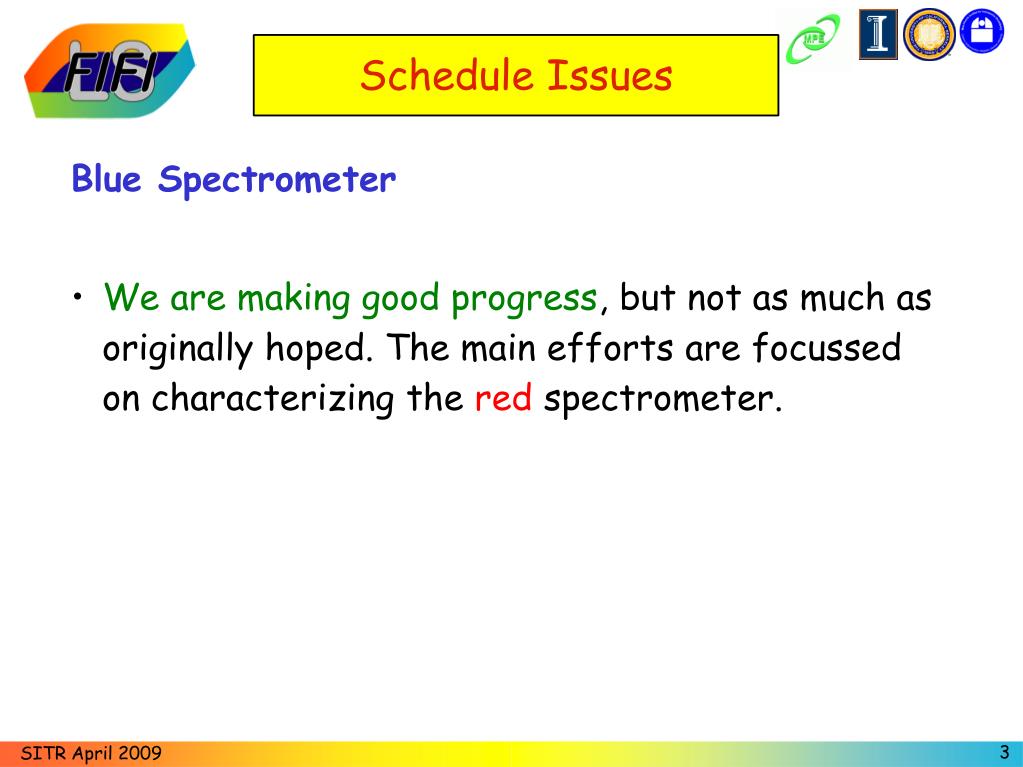 FIFI LS

Schedule Issues

MPE

I

Blue Spectrometer

• We are making good progress, but not as much as originally hoped. The main efforts are focussed on characterizing the red spectrometer.

SITR April 2009

3